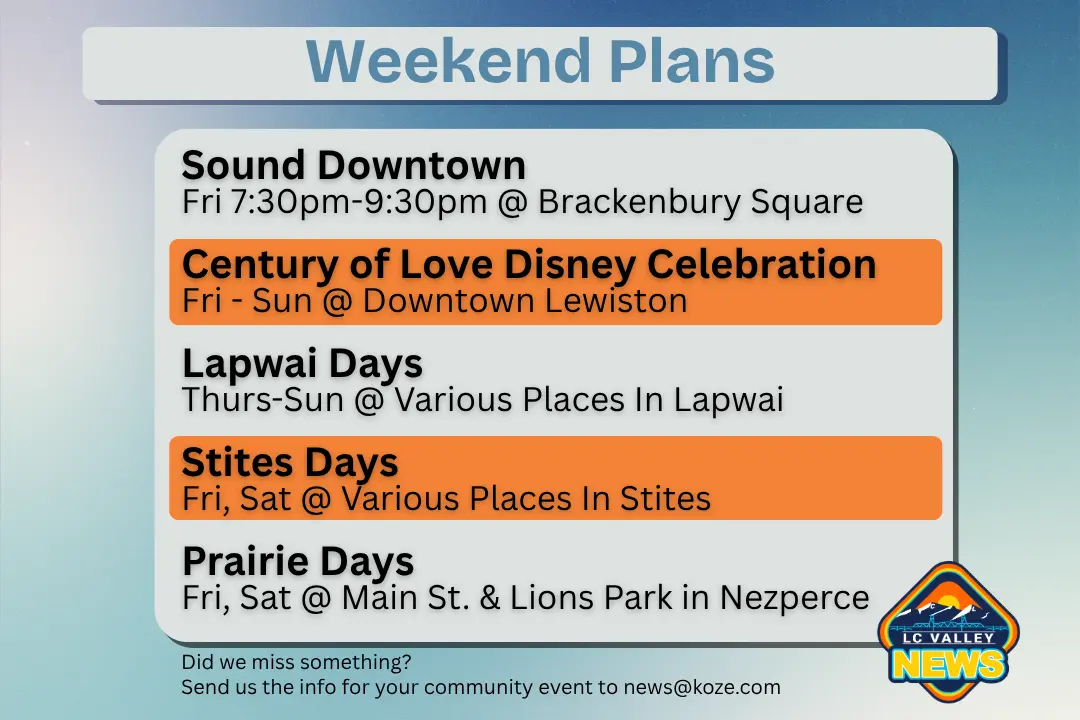 Weekend Plans

Sound Downtown
Fri 7:30pm-9:30pm @ Brackenbury Square

Century of Love Disney Celebration
Fri - Sun @ Downtown Lewiston

Lapwai Days
Thurs-Sun @ Various Places In Lapwai

Stites Days
Fri, Sat @ Various Places In Stites

Prairie Days
Fri, Sat @ Main St. & Lions Park in Nezperce

Did we miss something?
Send us the info for your community event to news@koze.com

LC VALLEY
NEWS